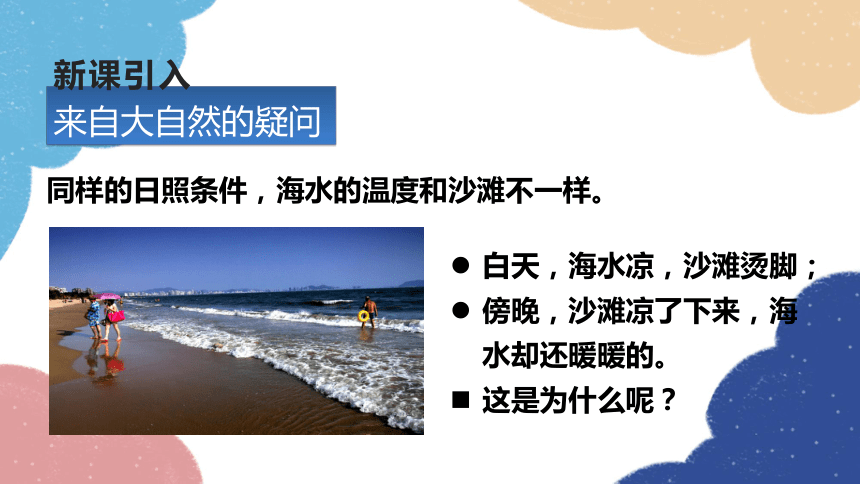 新课引入
来自大自然的疑问

同样的日照条件，海水的温度和沙滩不一样。

● 白天，海水凉，沙滩烫脚；
● 傍晚，沙滩凉了下来，海水却还暖暖的。
■ 这是为什么呢？